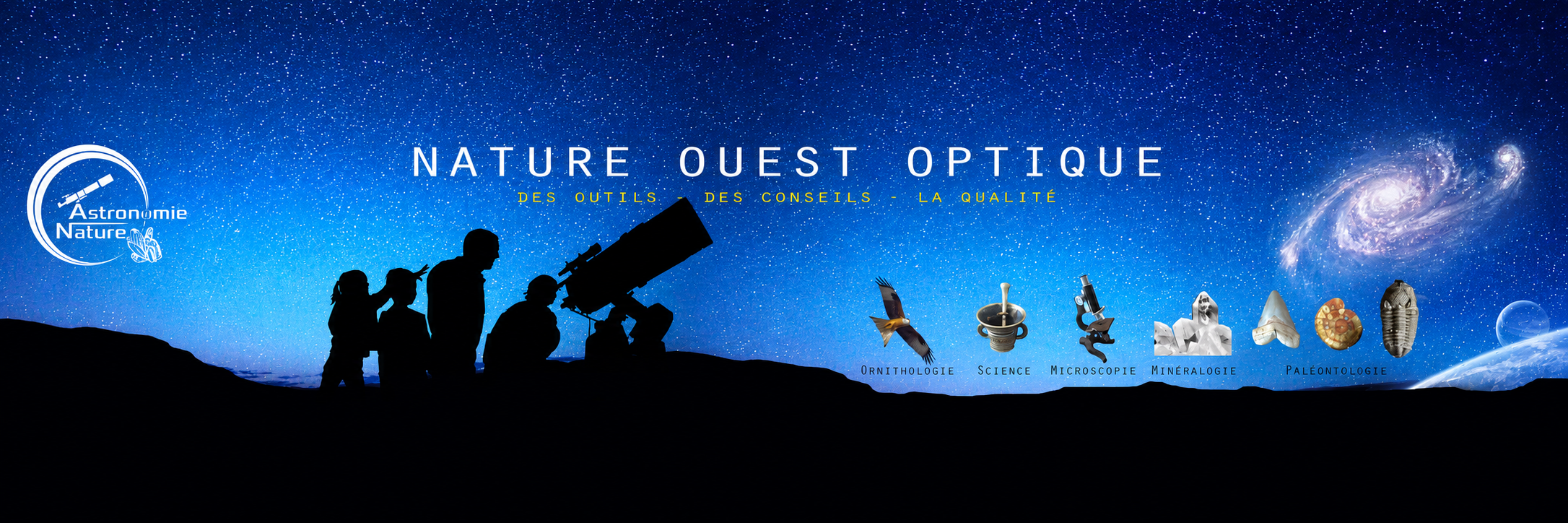 Astronomie
Nature

NATURE OUEST OPTIQUE

DES OUTILS - DES CONSEILS - LA QUALITÉ

ORNITHOLOGIE SCIENCE MICROSCOPIE MINÉRALOGIE PALÉONTOLOGIE